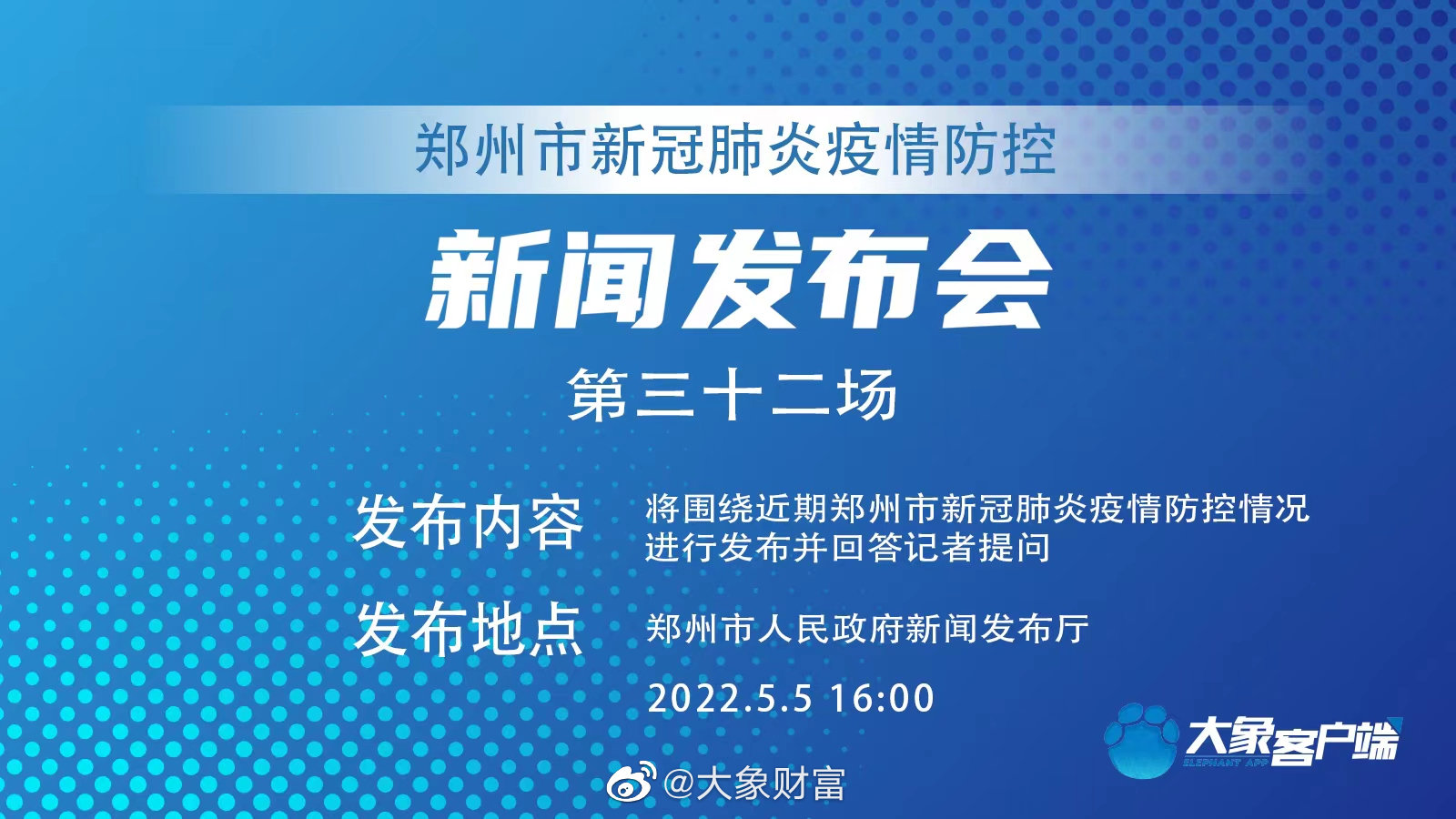 郑州市新冠肺炎疫情防控

新闻发布会

第三十二场

发布内容 将围绕近期郑州市新冠肺炎疫情防控情况进行发布并回答记者提问

发布地点 郑州市人民政府新闻发布厅

2022.5.5 16:00

大象客户端
ELEPHANT APP

@大象财富